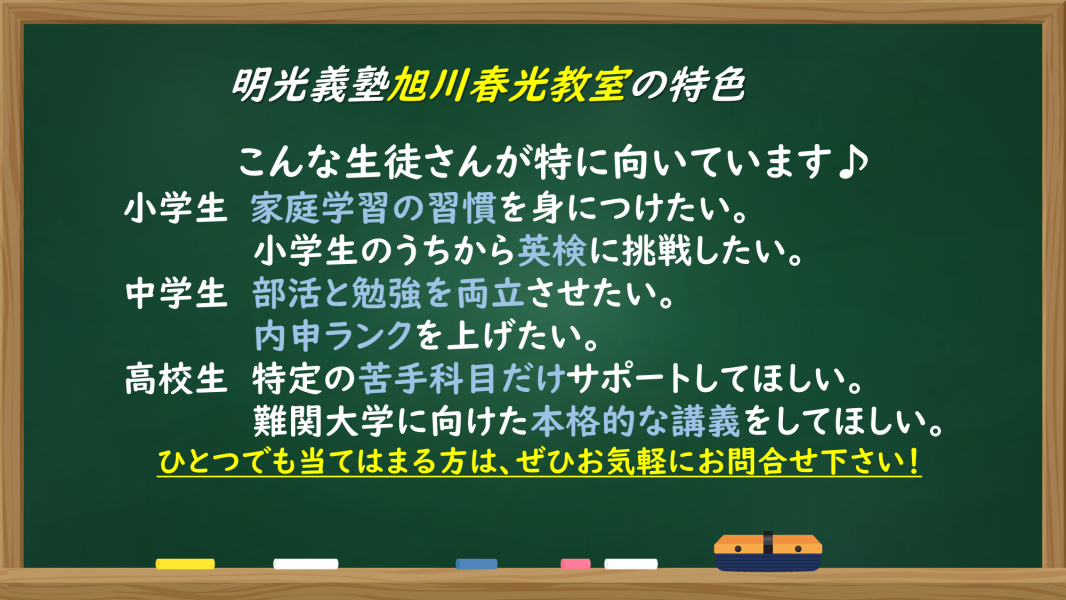 明光義塾旭川春光教室の特色

こんな生徒さんが特に向いています♪

小学生　家庭学習の習慣を身につけたい。
　　　　小学生のうちから英検に挑戦したい。

中学生　部活と勉強を両立させたい。
　　　　内申ランクを上げたい。

高校生　特定の苦手科目だけサポートしてほしい。
　　　　難関大学に向けた本格的な講義をしてほしい。

ひとつでも当てはまる方は、ぜひお気軽にお問合せ下さい！